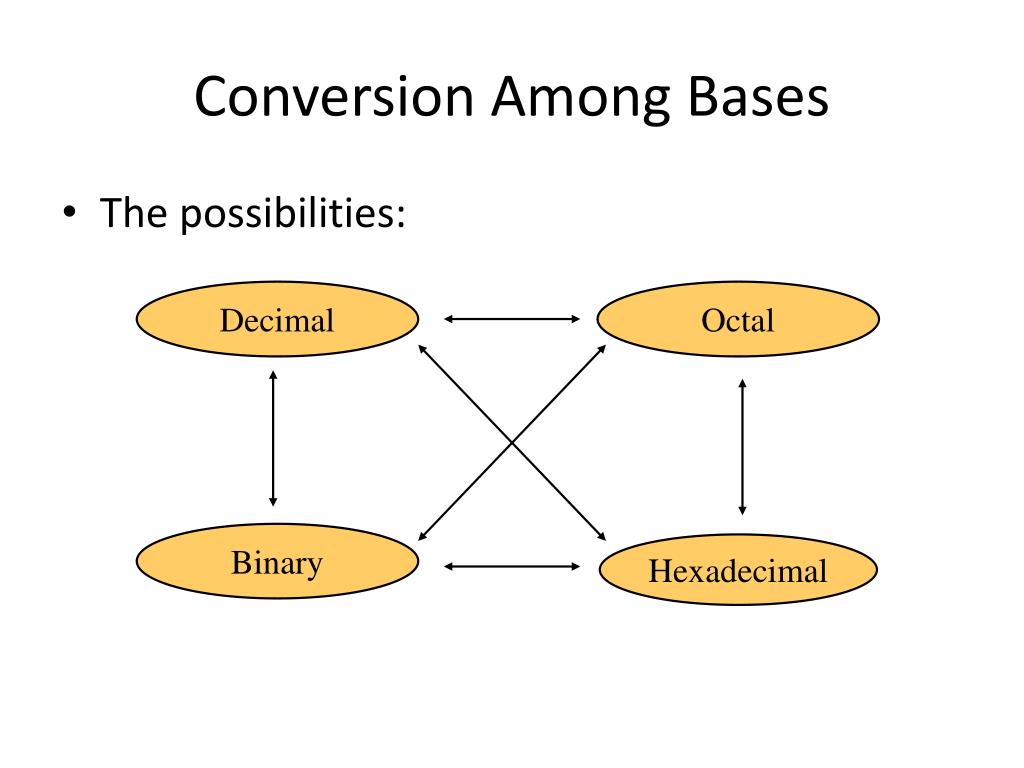 Conversion Among Bases

• The possibilities:

Decimal

Octal

Binary

Hexadecimal